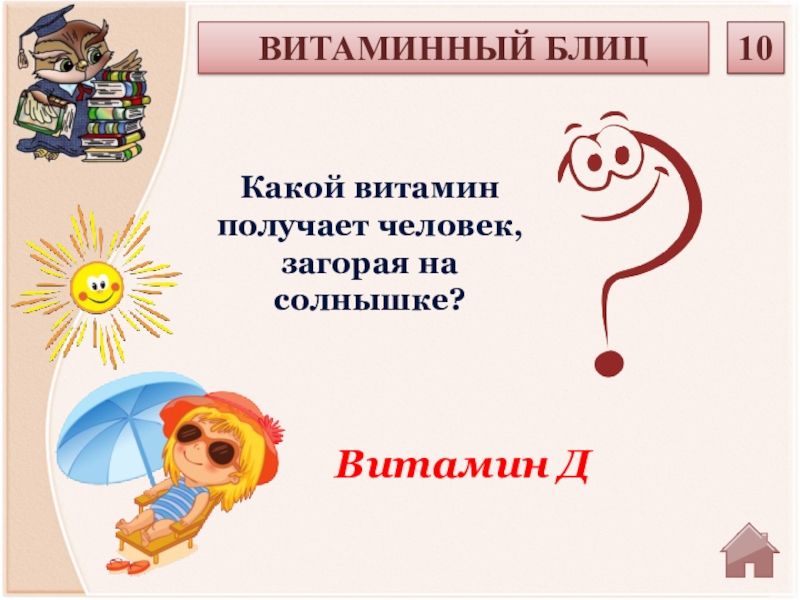 ВИТАМИННЫЙ БЛИЦ

10

Какой витамин получает человек, загорая на солнышке?

Витамин Д